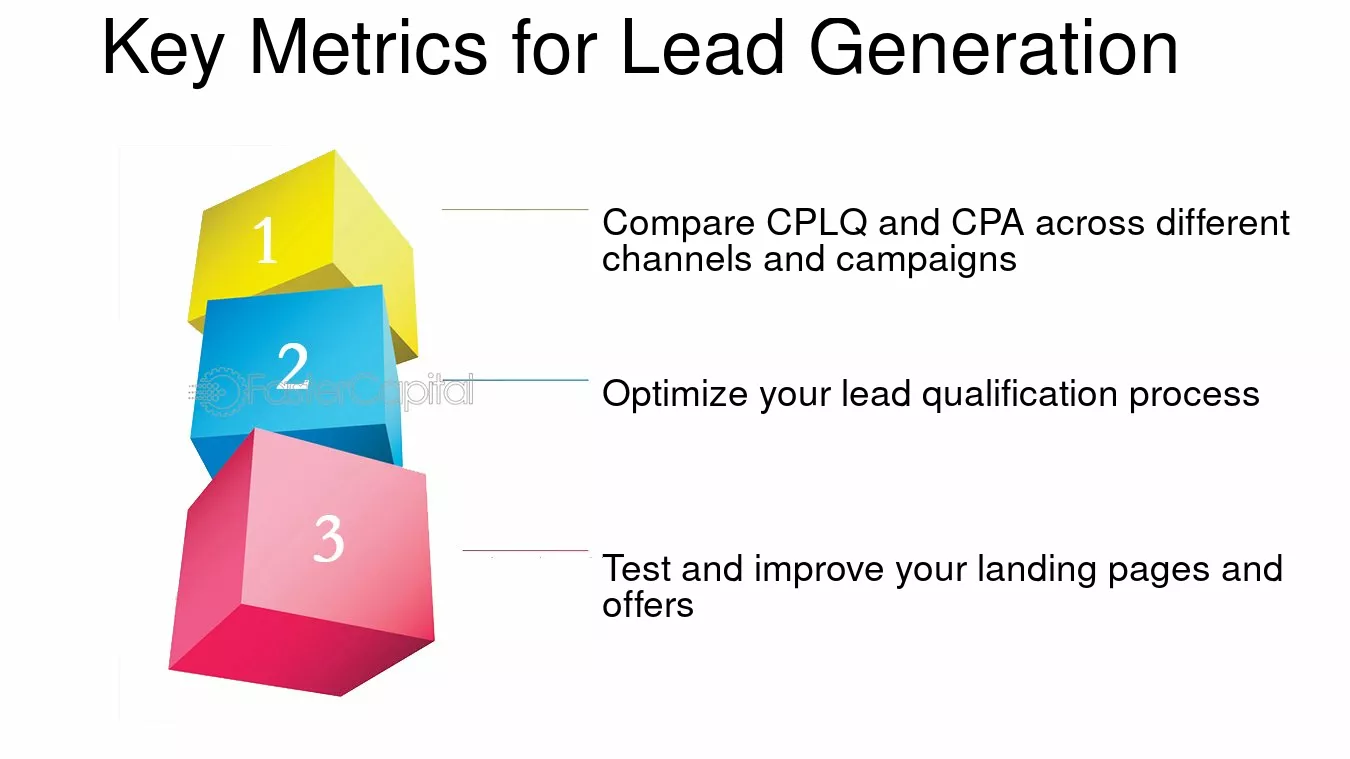 Key Metrics for Lead Generation

1

Compare CPLQ and CPA across different channels and campaigns

2

Optimize your lead qualification process

3

Test and improve your landing pages and offers

FasterCapital